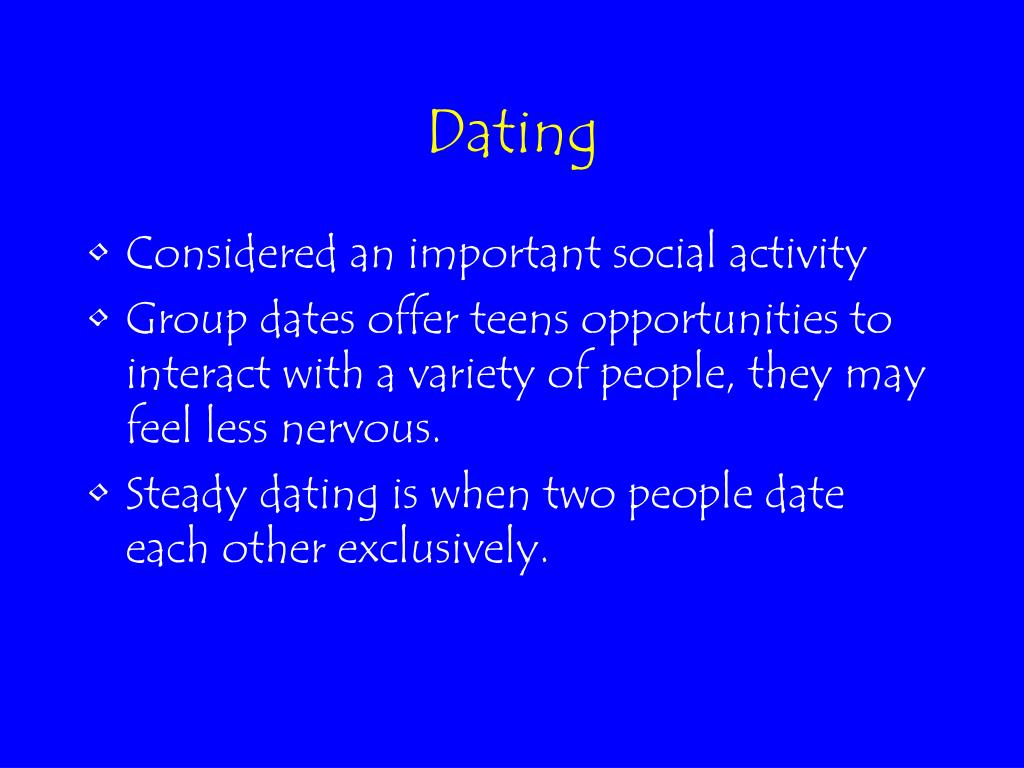 Dating

• Considered an important social activity
• Group dates offer teens opportunities to interact with a variety of people, they may feel less nervous.
• Steady dating is when two people date each other exclusively.